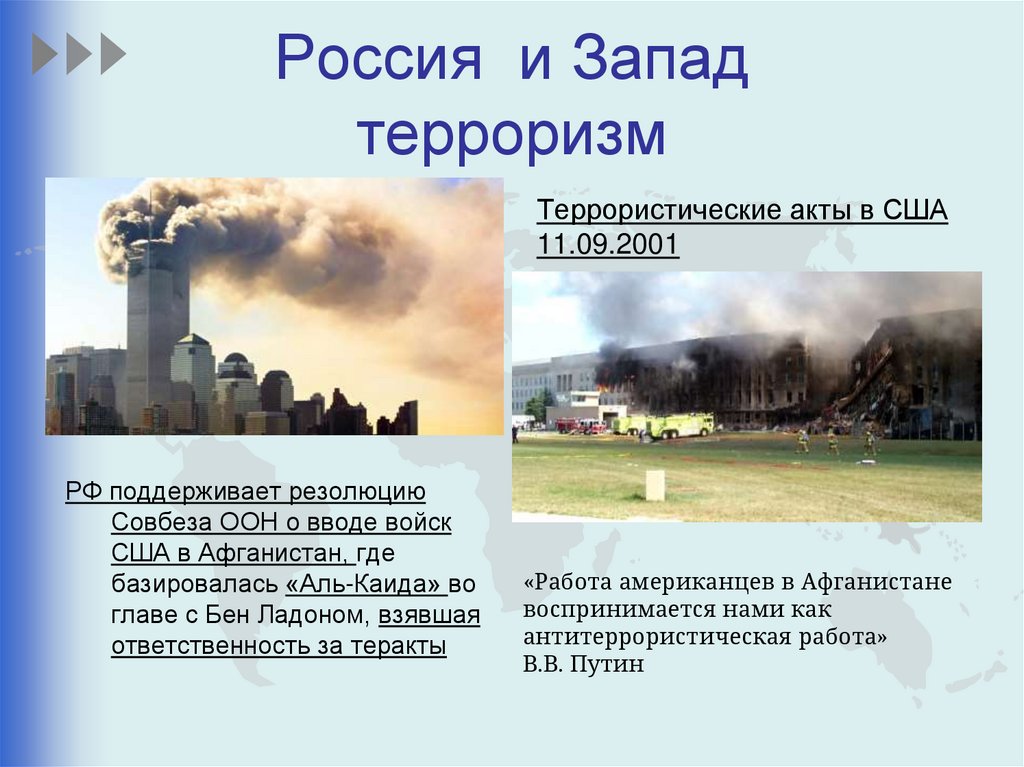 Россия и Запад терроризм

Террористические акты в США 11.09.2001

РФ поддерживает резолюцию Совбеза ООН о вводе войск США в Афганистан, где базировалась «Аль-Каида» во главе с Бен Ладоном, взявшая ответственность за теракты

«Работа американцев в Афганистане воспринимается нами как антитеррористическая работа»
В.В. Путин